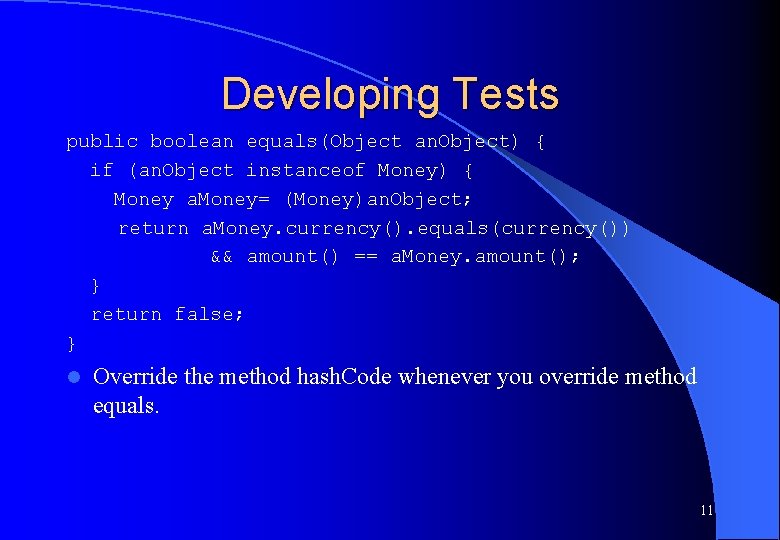 Developing Tests

public boolean equals(Object anObject) {
  if (anObject instanceof Money) {
    Money aMoney= (Money)anObject;
    return aMoney.currency().equals(currency())
        && amount() == aMoney.amount();
  }
  return false;
}

Override the method hashCode whenever you override method equals.

11